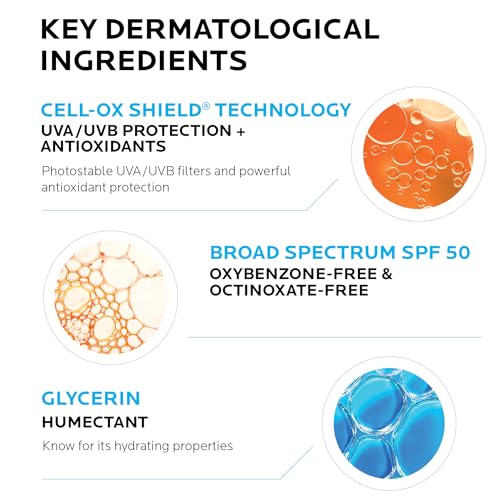 KEY DERMATOLOGICAL INGREDIENTS

CELL-OX SHIELD® TECHNOLOGY
UVA/UVB PROTECTION + ANTIOXIDANTS

Photostable UVA/UVB filters and powerful antioxidant protection

BROAD SPECTRUM SPF 50
OXYBENZONE-FREE & OCTINOXATE-FREE

GLYCERIN
HUMECTANT

Know for its hydrating properties